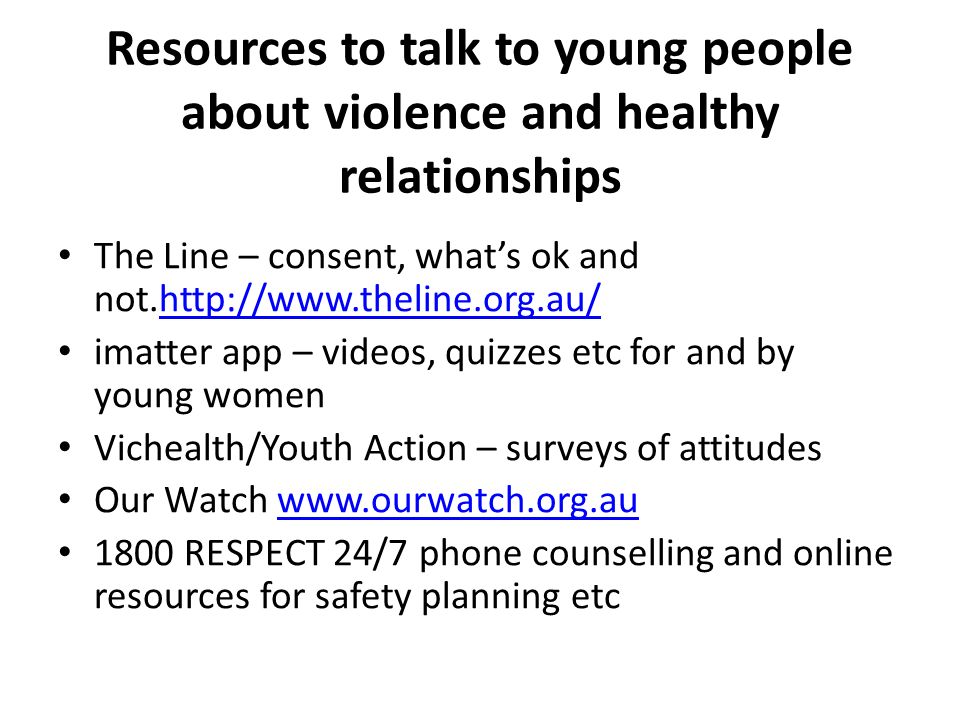 Resources to talk to young people about violence and healthy relationships

• The Line – consent, what's ok and not.http://www.theline.org.au/
• imatter app – videos, quizzes etc for and by young women
• Vichealth/Youth Action – surveys of attitudes
• Our Watch www.ourwatch.org.au
• 1800 RESPECT 24/7 phone counselling and online resources for safety planning etc